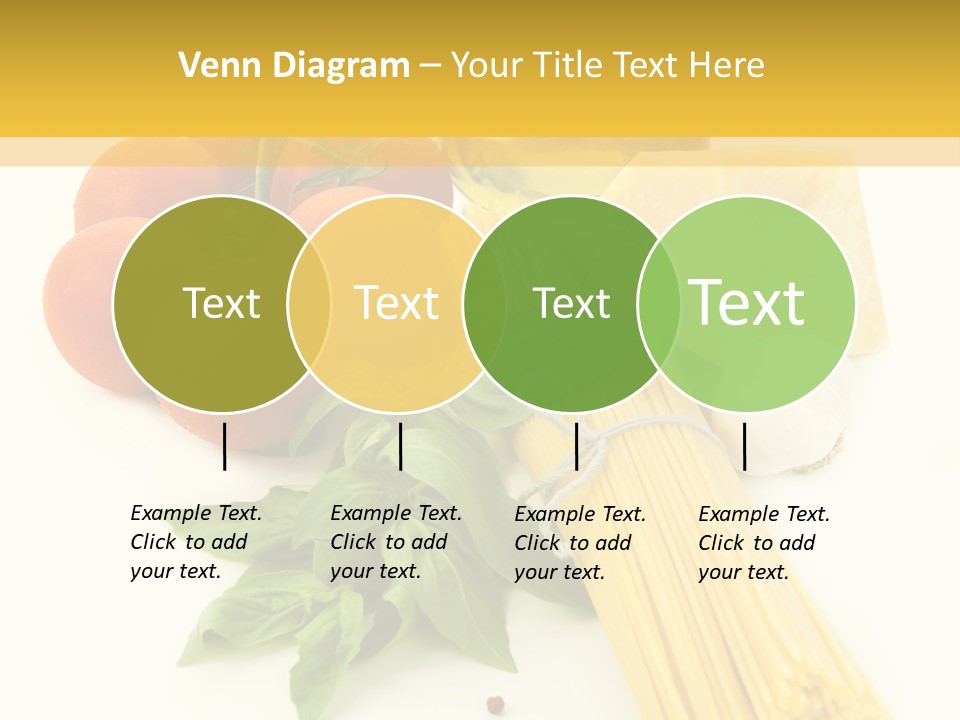 Venn Diagram – Your Title Text Here

Text

Text

Text

Text

Example Text. Click to add your text.

Example Text. Click to add your text.

Example Text. Click to add your text.

Example Text. Click to add your text.